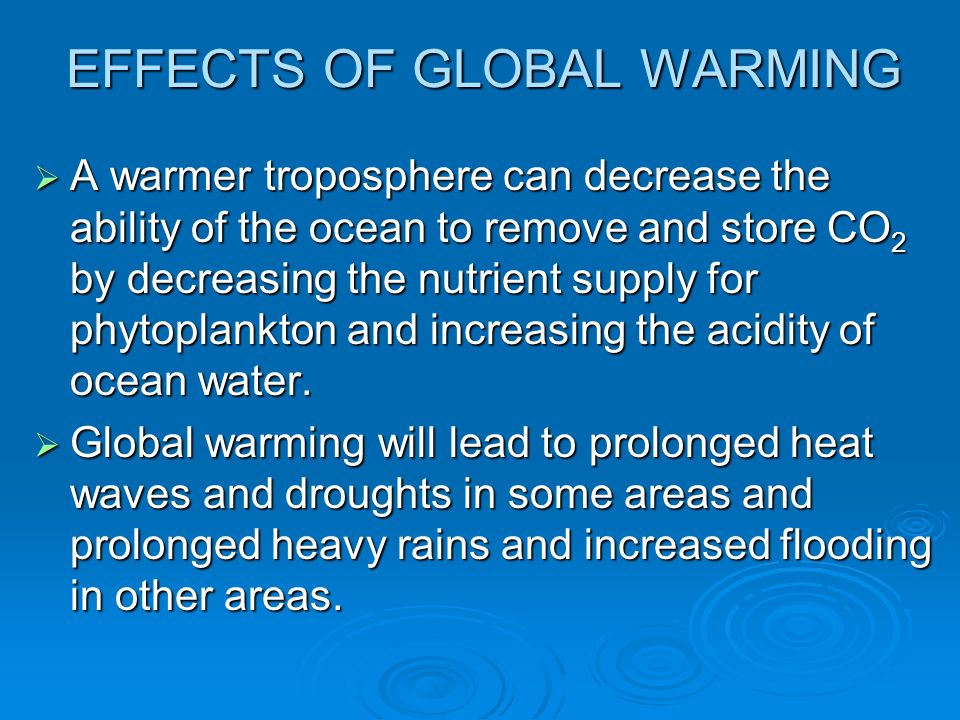 EFFECTS OF GLOBAL WARMING

➢ A warmer troposphere can decrease the ability of the ocean to remove and store $CO_2$ by decreasing the nutrient supply for phytoplankton and increasing the acidity of ocean water.

➢ Global warming will lead to prolonged heat waves and droughts in some areas and prolonged heavy rains and increased flooding in other areas.